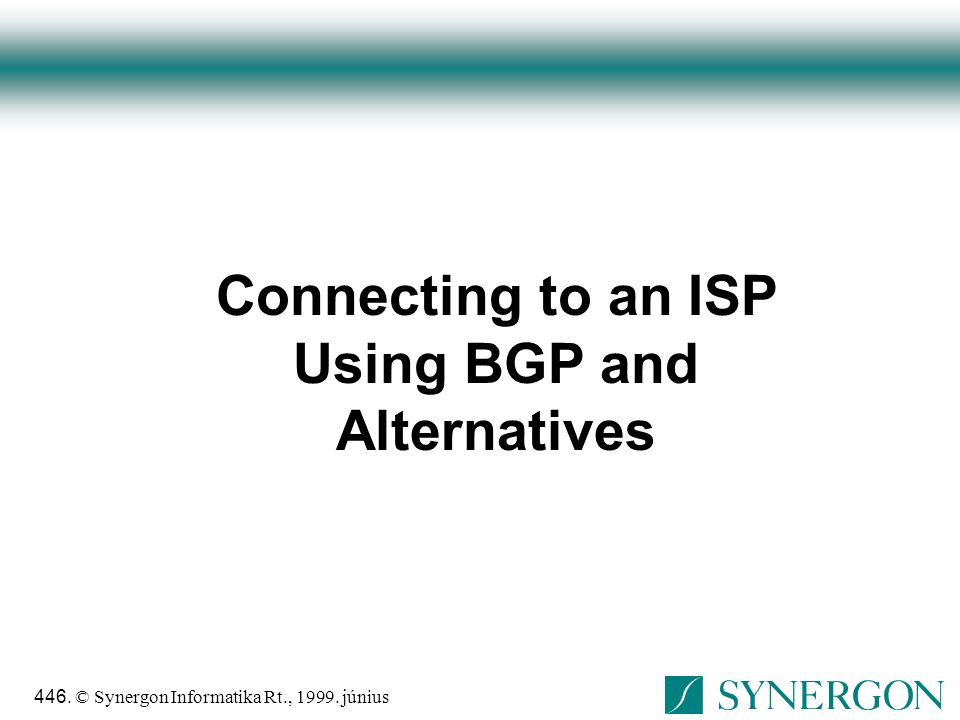 Connecting to an ISP Using BGP and Alternatives

446. © Synergon Informatika Rt., 1999. június

SYNERGON